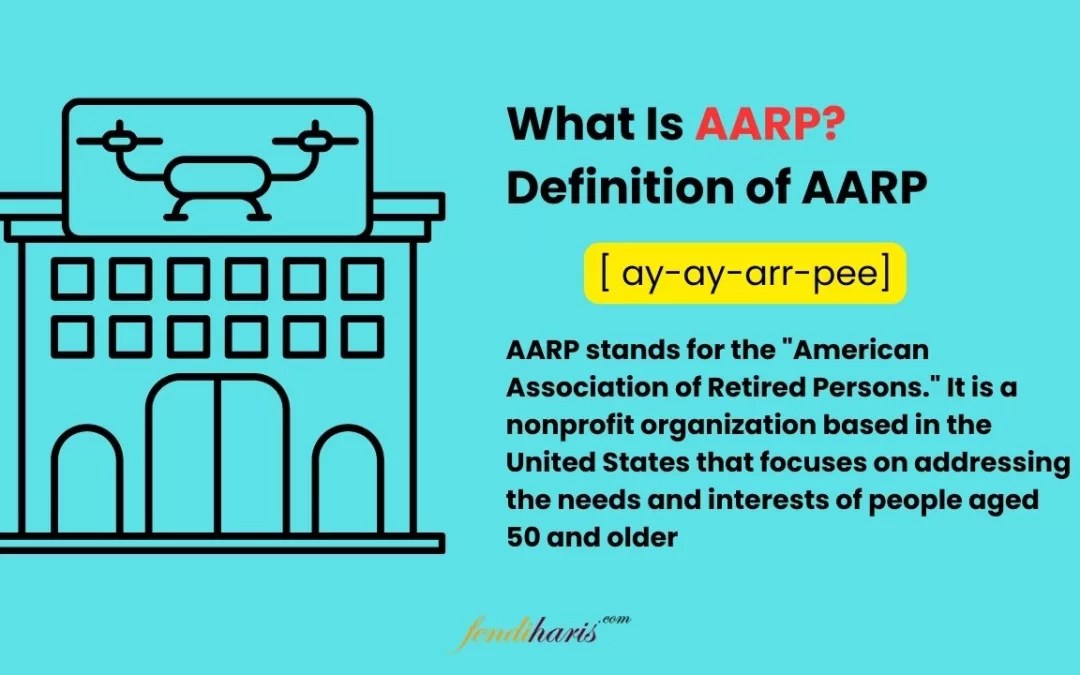 What Is AARP?
Definition of AARP

[ ay-ay-arr-pee]

AARP stands for the "American Association of Retired Persons." It is a nonprofit organization based in the United States that focuses on addressing the needs and interests of people aged 50 and older

fendiharis.com